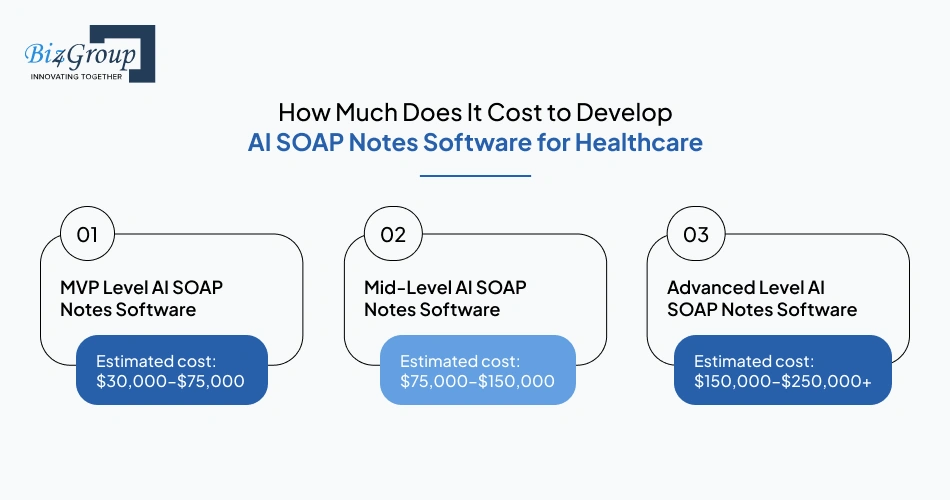 Biz4Group
INNOVATING TOGETHER

How Much Does It Cost to Develop
AI SOAP Notes Software for Healthcare

01
MVP Level AI SOAP Notes Software
Estimated cost: $30,000–$75,000

02
Mid-Level AI SOAP Notes Software
Estimated cost: $75,000–$150,000

03
Advanced Level AI SOAP Notes Software
Estimated cost: $150,000–$250,000+